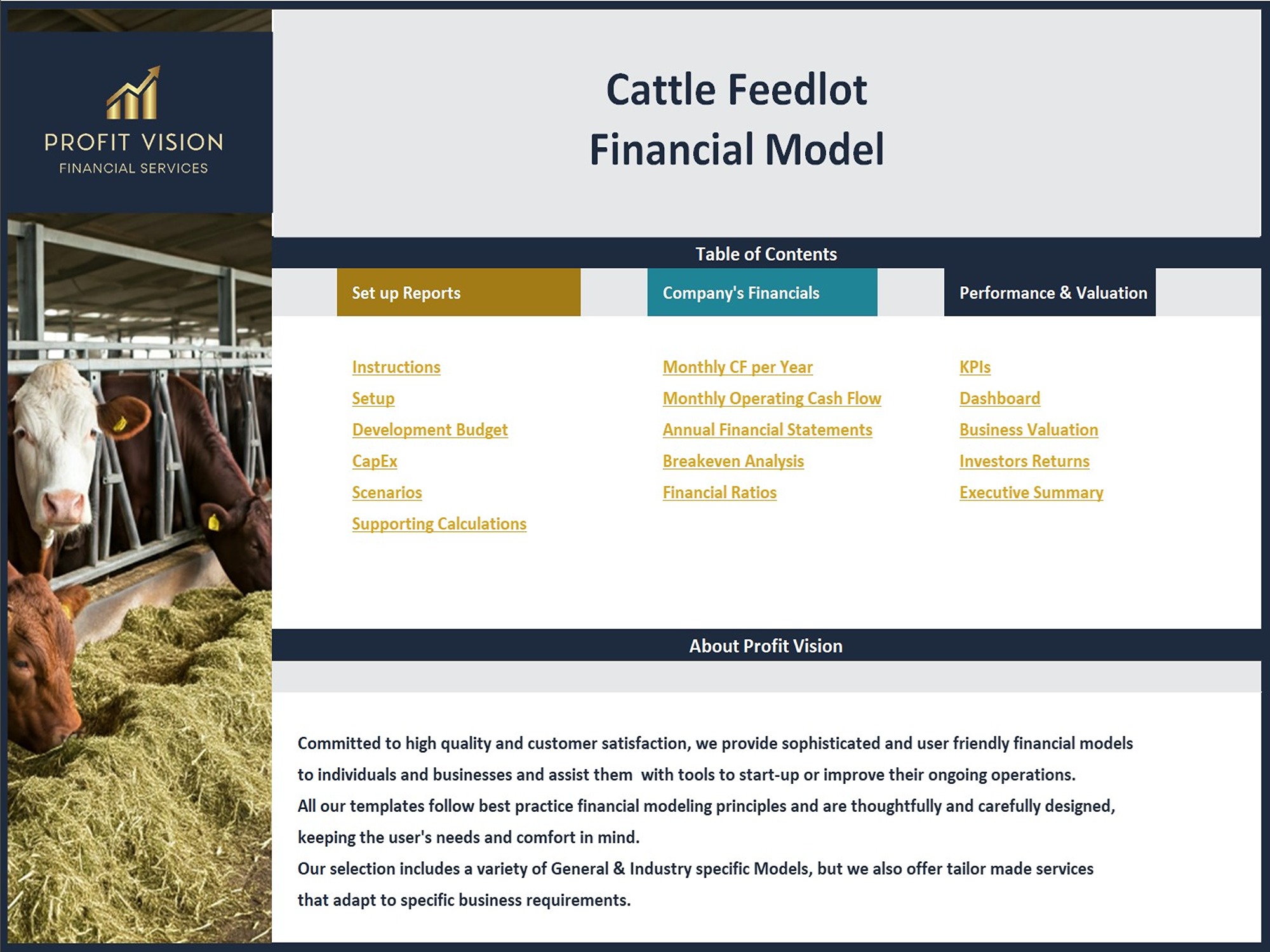 PROFIT VISION
FINANCIAL SERVICES

Cattle Feedlot
Financial Model

Table of Contents

Set up Reports

Instructions
Setup
Development Budget
CapEx
Scenarios
Supporting Calculations

Company's Financials

Monthly CF per Year
Monthly Operating Cash Flow
Annual Financial Statements
Breakeven Analysis
Financial Ratios

Performance & Valuation

KPIs
Dashboard
Business Valuation
Investors Returns
Executive Summary

About Profit Vision

Committed to high quality and customer satisfaction, we provide sophisticated and user friendly financial models to individuals and businesses and assist them with tools to start-up or improve their ongoing operations.
All our templates follow best practice financial modeling principles and are thoughtfully and carefully designed, keeping the user's needs and comfort in mind.
Our selection includes a variety of General & Industry specific Models, but we also offer tailor made services that adapt to specific business requirements.